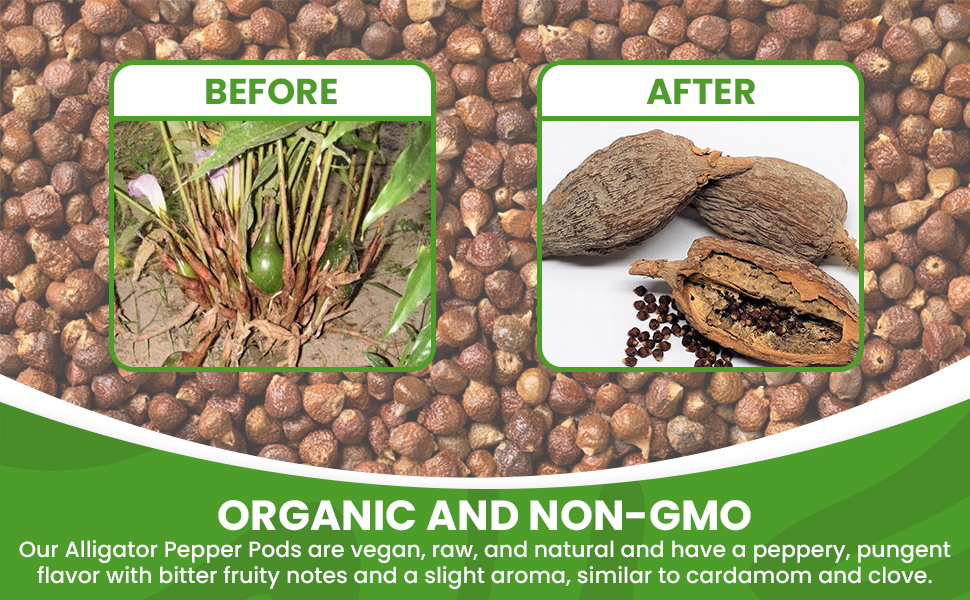 BEFORE

AFTER

ORGANIC AND NON-GMO

Our Alligator Pepper Pods are vegan, raw, and natural and have a peppery, pungent flavor with bitter fruity notes and a slight aroma, similar to cardamom and clove.